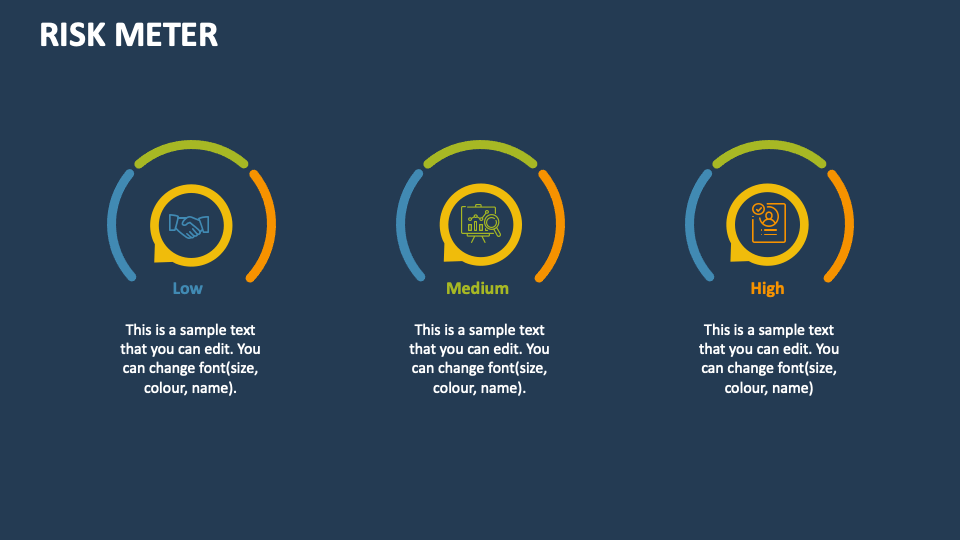 RISK METER

Low

This is a sample text that you can edit. You can change font(size, colour, name).

Medium

This is a sample text that you can edit. You can change font(size, colour, name).

High

This is a sample text that you can edit. You can change font(size, colour, name)